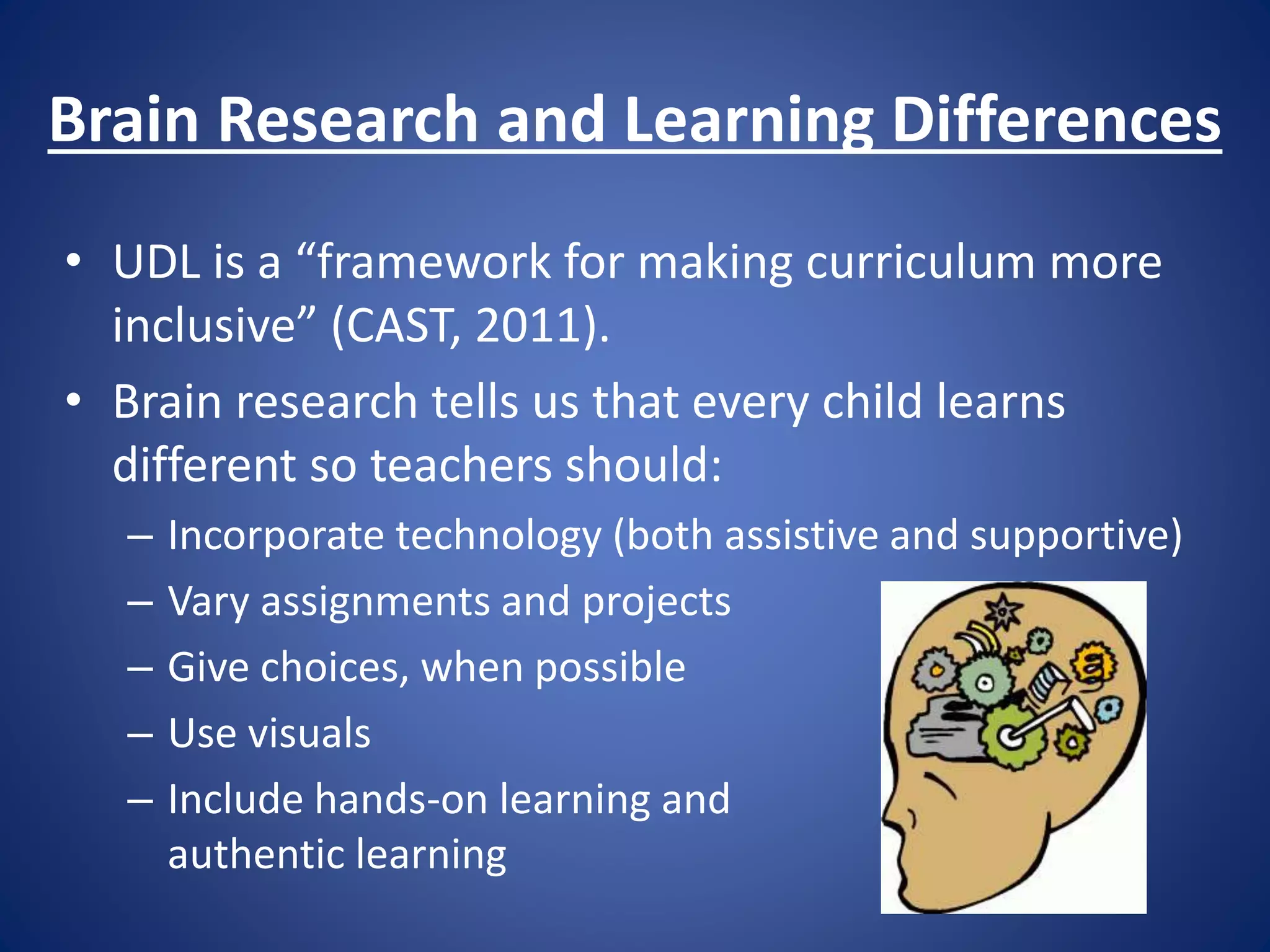 Brain Research and Learning Differences

• UDL is a “framework for making curriculum more inclusive” (CAST, 2011).

• Brain research tells us that every child learns different so teachers should:

– Incorporate technology (both assistive and supportive)

– Vary assignments and projects

– Give choices, when possible

– Use visuals

– Include hands-on learning and authentic learning